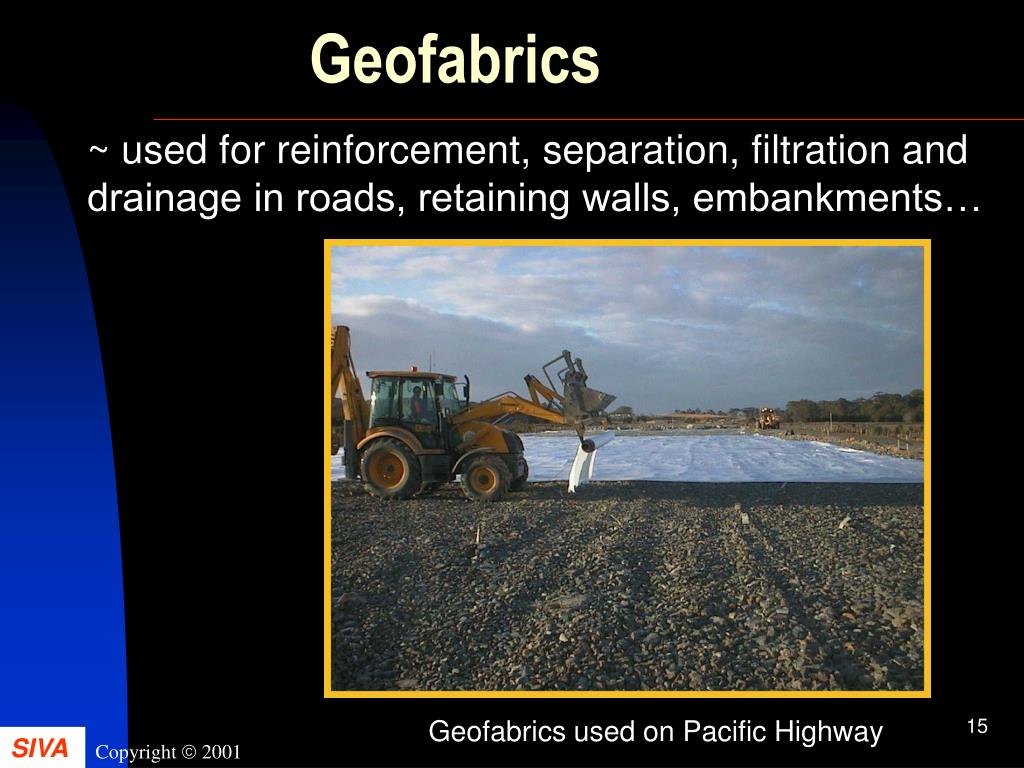 Geofabrics

~ used for reinforcement, separation, filtration and drainage in roads, retaining walls, embankments…

Geofabrics used on Pacific Highway

15

SIVA

Copyright © 2001